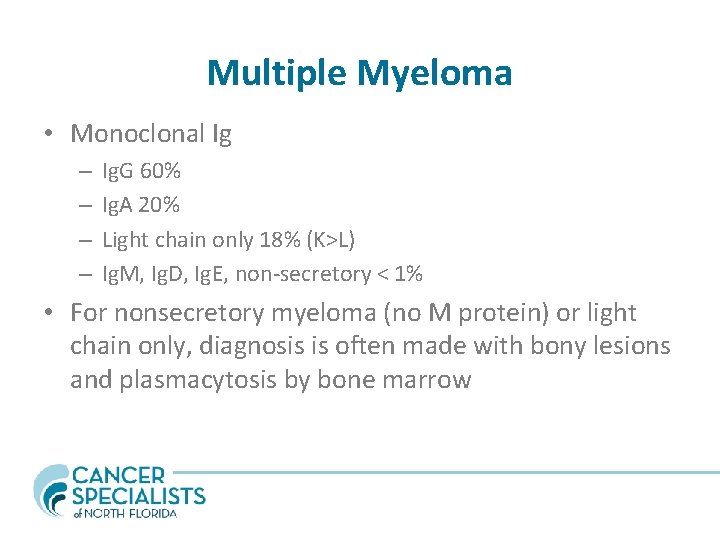 Multiple Myeloma

• Monoclonal Ig
– IgG 60%
– IgA 20%
– Light chain only 18% (K>L)
– IgM, IgD, IgE, non-secretory < 1%

• For nonsecretory myeloma (no M protein) or light chain only, diagnosis is often made with bony lesions and plasmacytosis by bone marrow

CANCER SPECIALISTS of NORTH FLORIDA